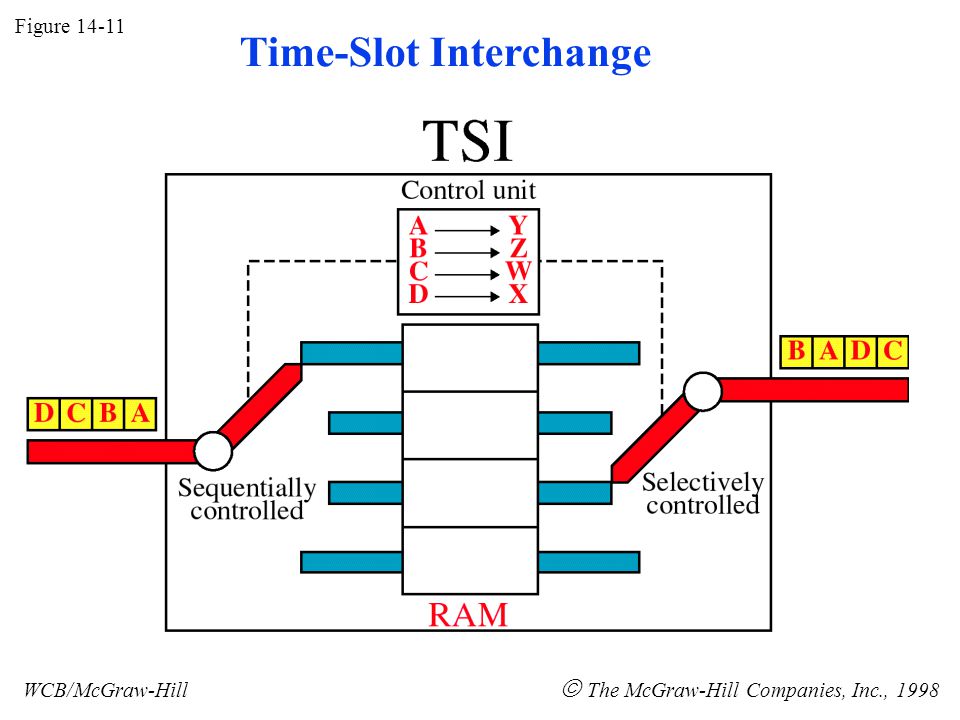 Figure 14-11

Time-Slot Interchange

TSI

Control unit

A → Y
B → Z
C → W
D → X

D C B A

B A D C

Sequentially controlled

Selectively controlled

RAM

WCB/McGraw-Hill

© The McGraw-Hill Companies, Inc., 1998